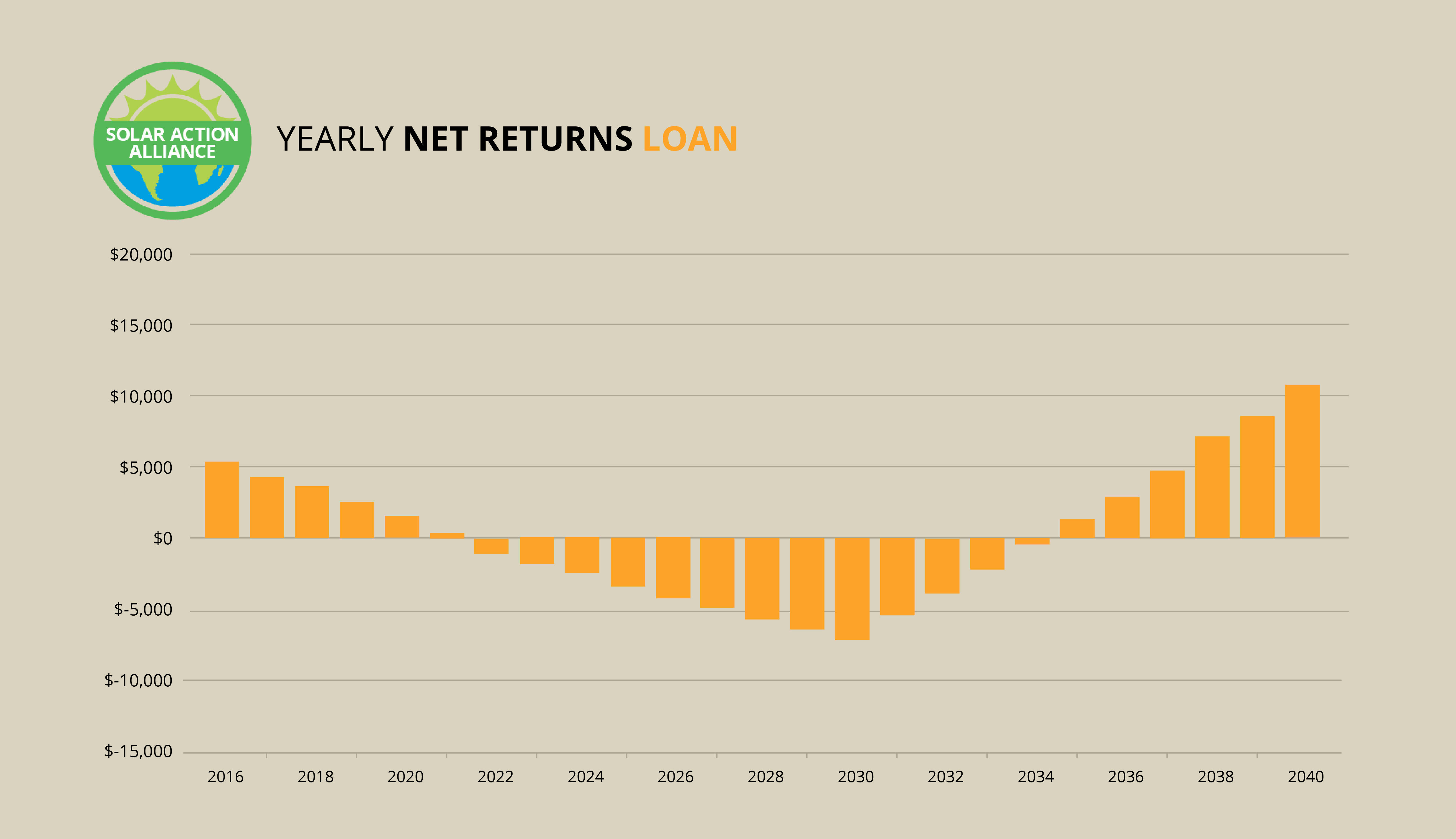 SOLAR ACTION ALLIANCE

YEARLY NET RETURNS LOAN

$20,000
$15,000
$10,000
$5,000
$0
$-5,000
$-10,000
$-15,000

2016 2018 2020 2022 2024 2026 2028 2030 2032 2034 2036 2038 2040